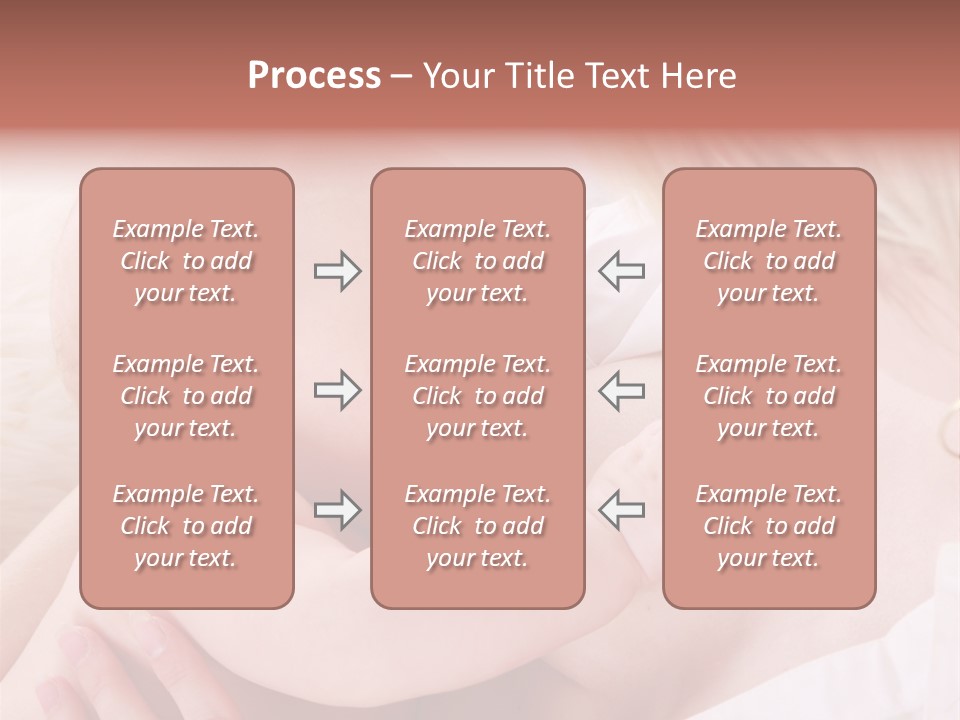 Process – Your Title Text Here

Example Text. Click to add your text.

Example Text. Click to add your text.

Example Text. Click to add your text.

Example Text. Click to add your text.

Example Text. Click to add your text.

Example Text. Click to add your text.

Example Text. Click to add your text.

Example Text. Click to add your text.

Example Text. Click to add your text.